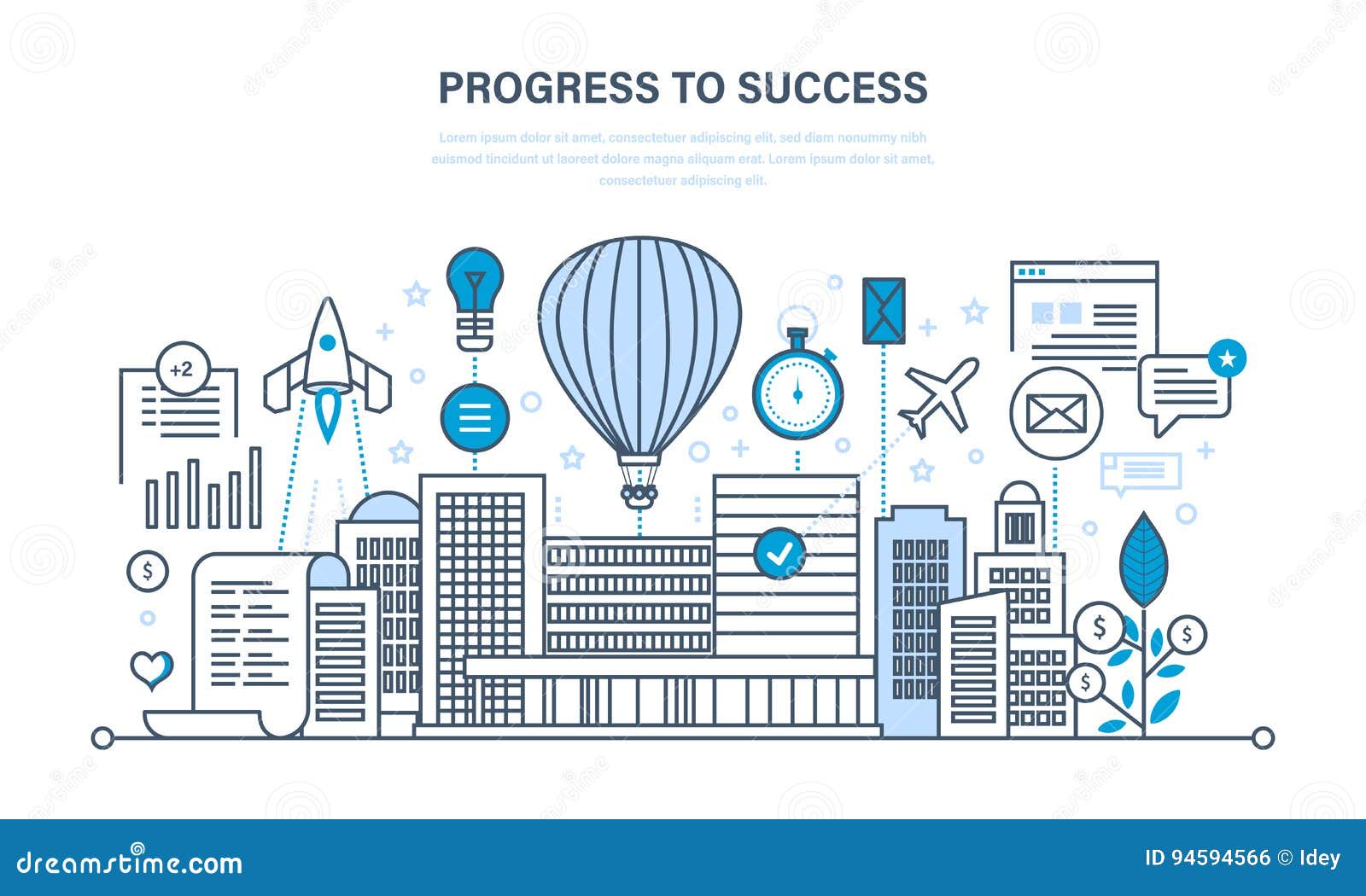 PROGRESS TO SUCCESS

Lorem ipsum dolor sit amet, consectetuer adipiscing elit, sed diam nonummy nibh euismod tincidunt ut laoreet dolore magna aliquam erat. Lorem ipsum dolor sit amet, consectetuer adipiscing elit.

+2

$

$

$

$

dreamstime.com

ID 94594566 © Idey